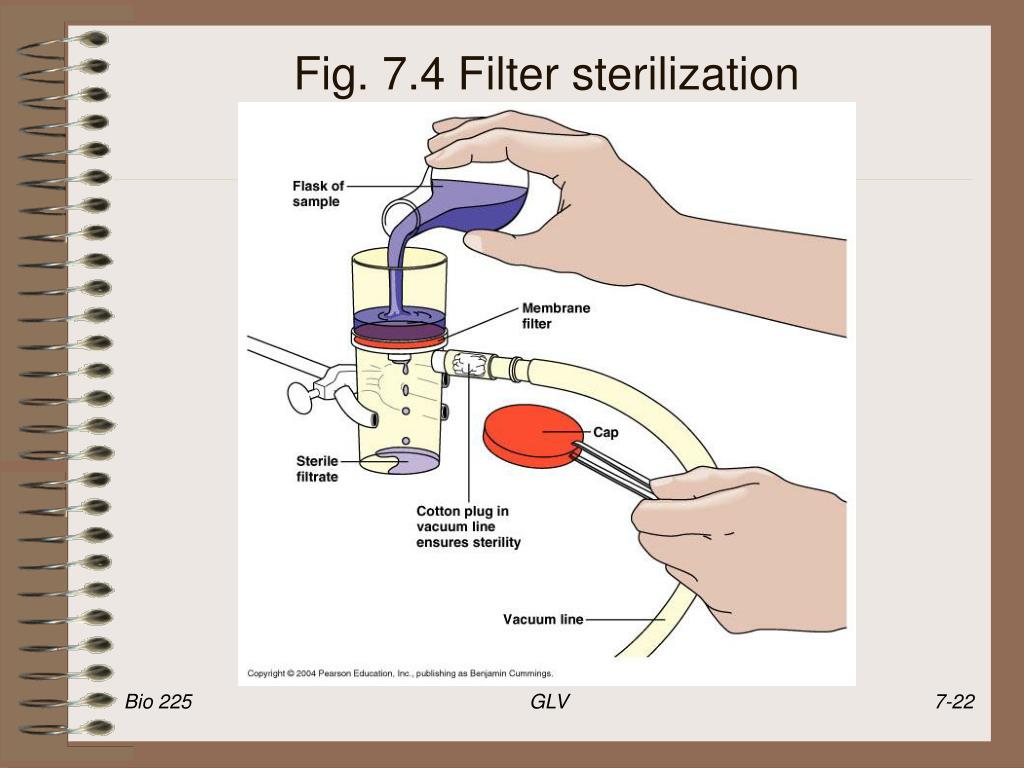 Fig. 7.4 Filter sterilization

Flask of sample

Membrane filter

Cap

Sterile filtrate

Cotton plug in vacuum line ensures sterility

Vacuum line

Copyright © 2004 Pearson Education, Inc., publishing as Benjamin Cummings.

Bio 225

GLV

7-22